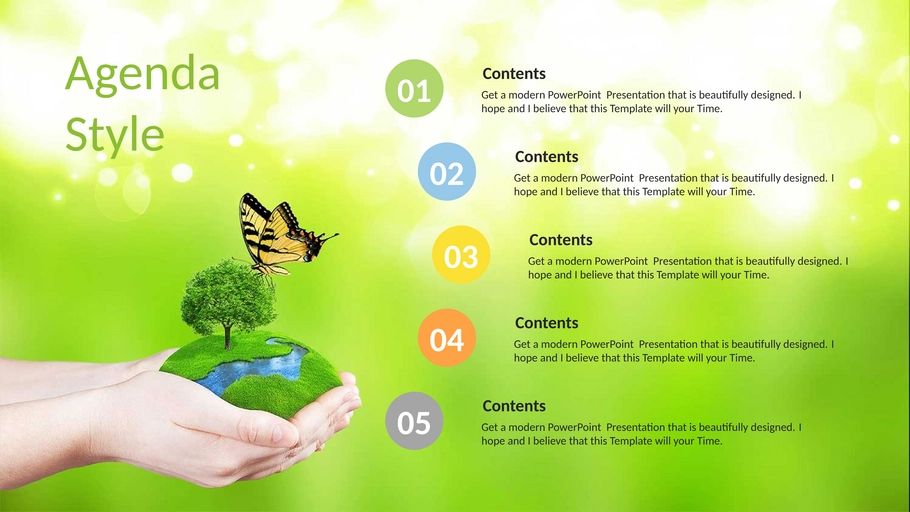 Agenda Style

01

Contents

Get a modern PowerPoint Presentation that is beautifully designed. I hope and I believe that this Template will your Time.

02

Contents

Get a modern PowerPoint Presentation that is beautifully designed. I hope and I believe that this Template will your Time.

03

Contents

Get a modern PowerPoint Presentation that is beautifully designed. I hope and I believe that this Template will your Time.

04

Contents

Get a modern PowerPoint Presentation that is beautifully designed. I hope and I believe that this Template will your Time.

05

Contents

Get a modern PowerPoint Presentation that is beautifully designed. I hope and I believe that this Template will your Time.